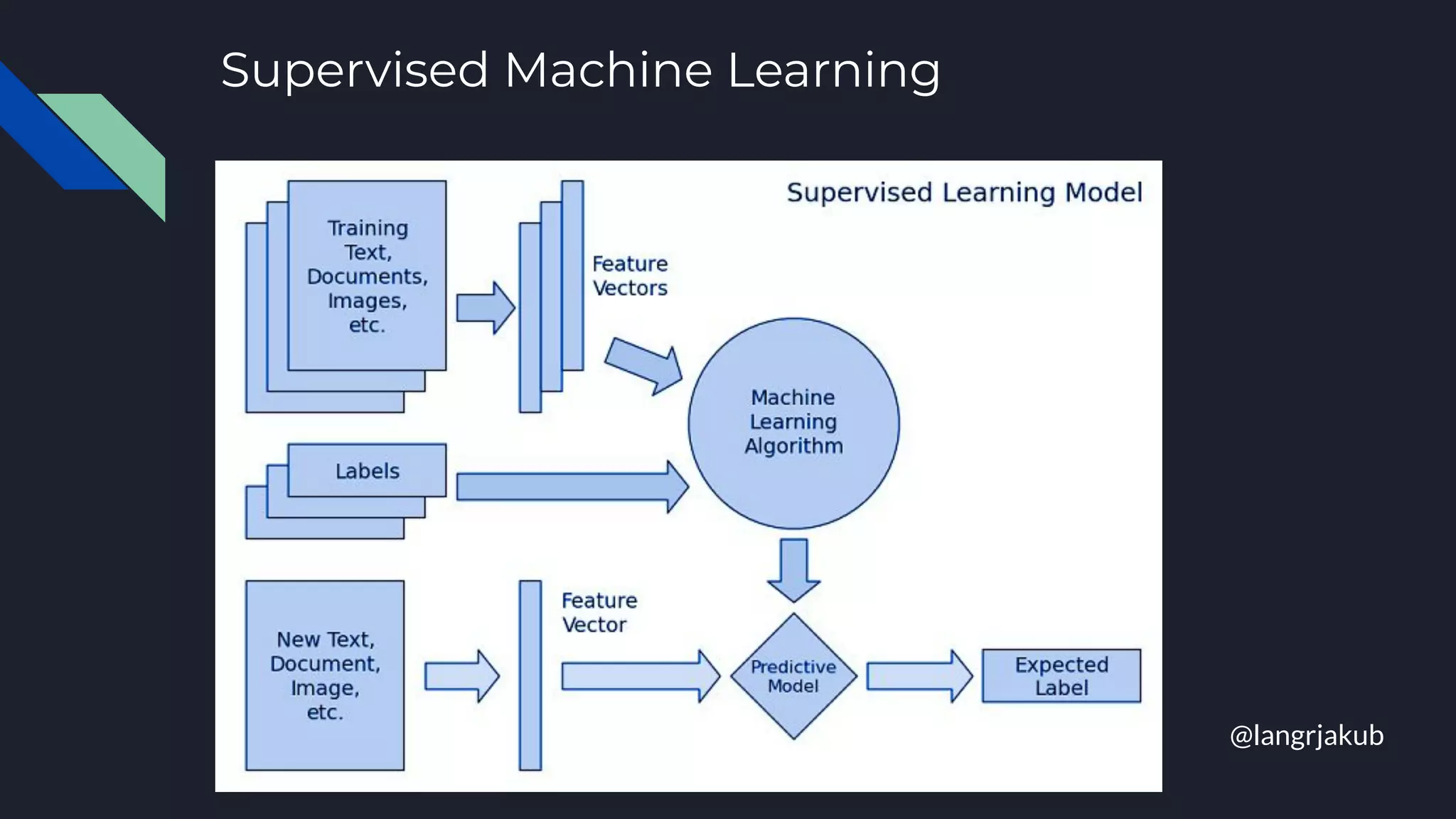 Supervised Machine Learning

Supervised Learning Model

Training Text, Documents, Images, etc.

Feature Vectors

Machine Learning Algorithm

Labels

New Text, Document, Image, etc.

Feature Vector

Predictive Model

Expected Label

@langrjakub